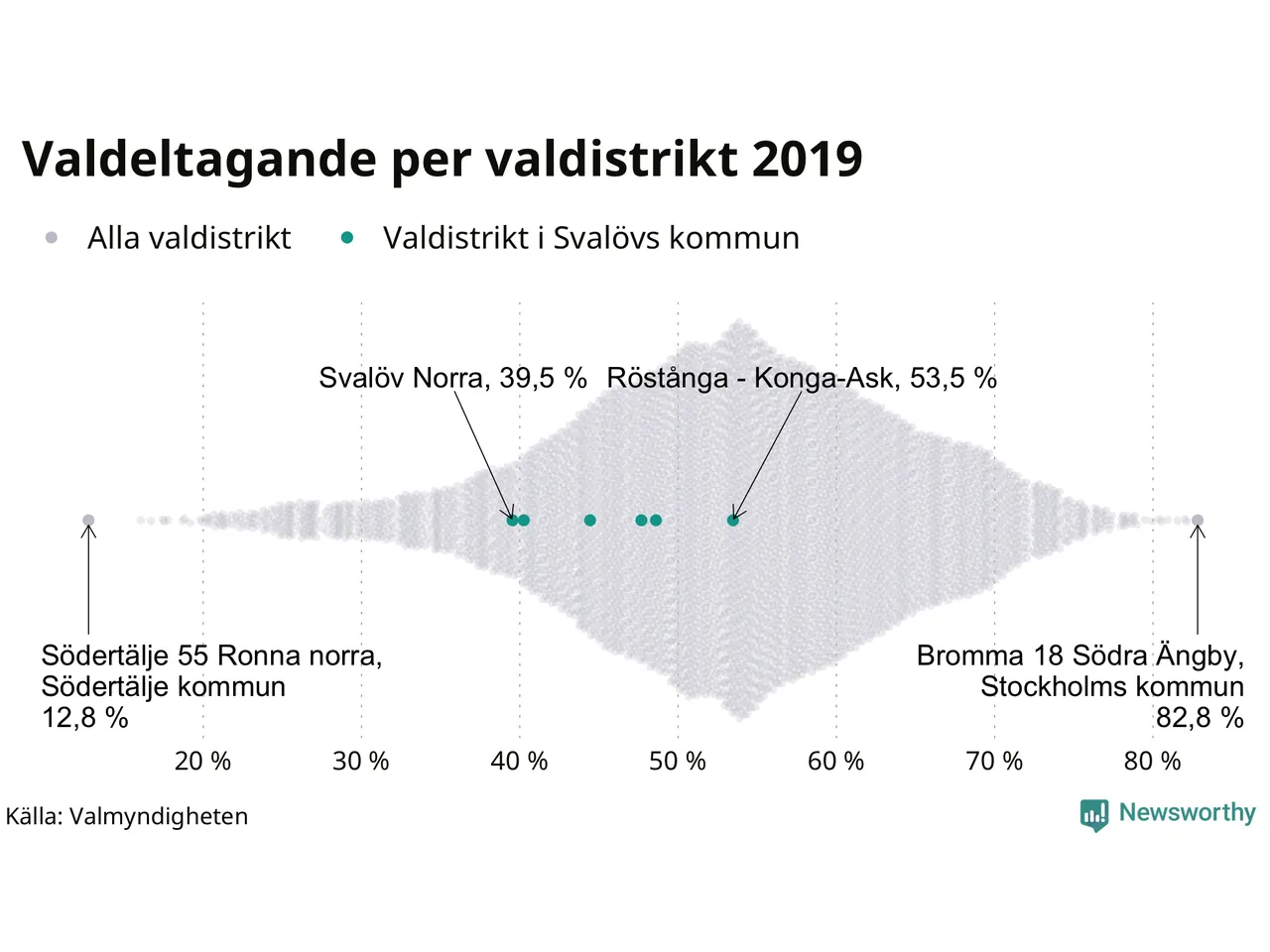 Valdeltagande per valdistrikt 2019

Alla valdistrikt   Valdistrikt i Svalövs kommun

Svalöv Norra, 39,5 %   Röstånga - Konga-Ask, 53,5 %

Södertälje 55 Ronna norra, Södertälje kommun 12,8 %

Bromma 18 Södra Ängby, Stockholms kommun 82,8 %

20 %   30 %   40 %   50 %   60 %   70 %   80 %

Källa: Valmyndigheten

Newsworthy